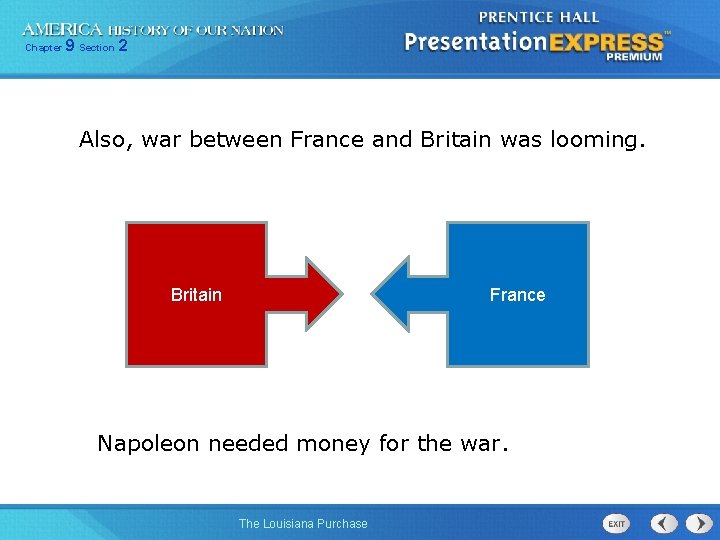 AMERICA HISTORY OF OUR NATION
Chapter 9 Section 2

PRENTICE HALL
PresentationEXPRESS™
PREMIUM

Also, war between France and Britain was looming.

Britain

France

Napoleon needed money for the war.

The Louisiana Purchase

EXIT